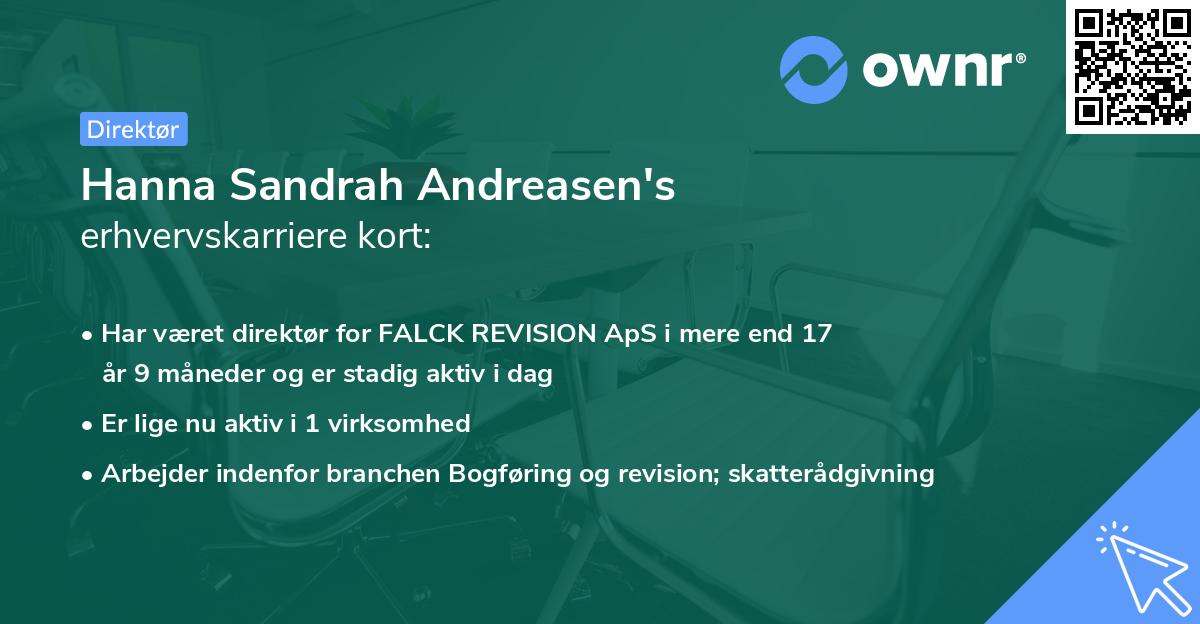 ownr®

Direktør

Hanna Sandrah Andreasen's
erhvervskarriere kort:

• Har været direktør for FALCK REVISION ApS i mere end 17 år 9 måneder og er stadig aktiv i dag

• Er lige nu aktiv i 1 virksomhed

• Arbejder indenfor branchen Bogføring og revision; skatterådgivning